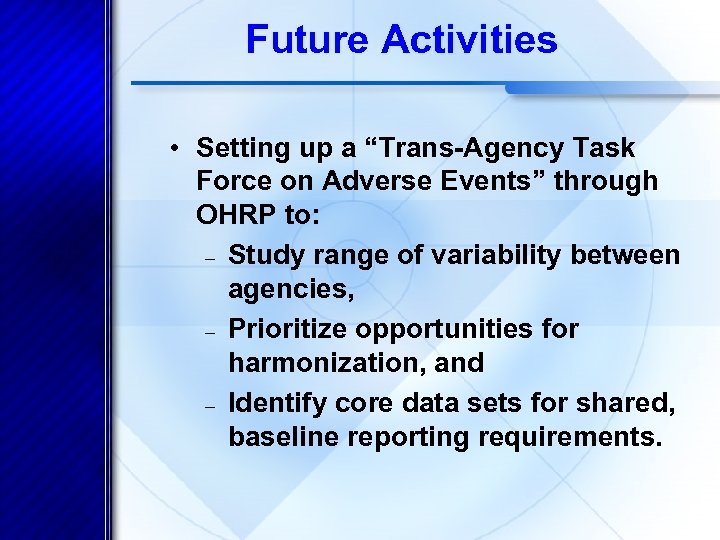 Future Activities

• Setting up a “Trans-Agency Task Force on Adverse Events” through OHRP to:

– Study range of variability between agencies,

– Prioritize opportunities for harmonization, and

– Identify core data sets for shared, baseline reporting requirements.